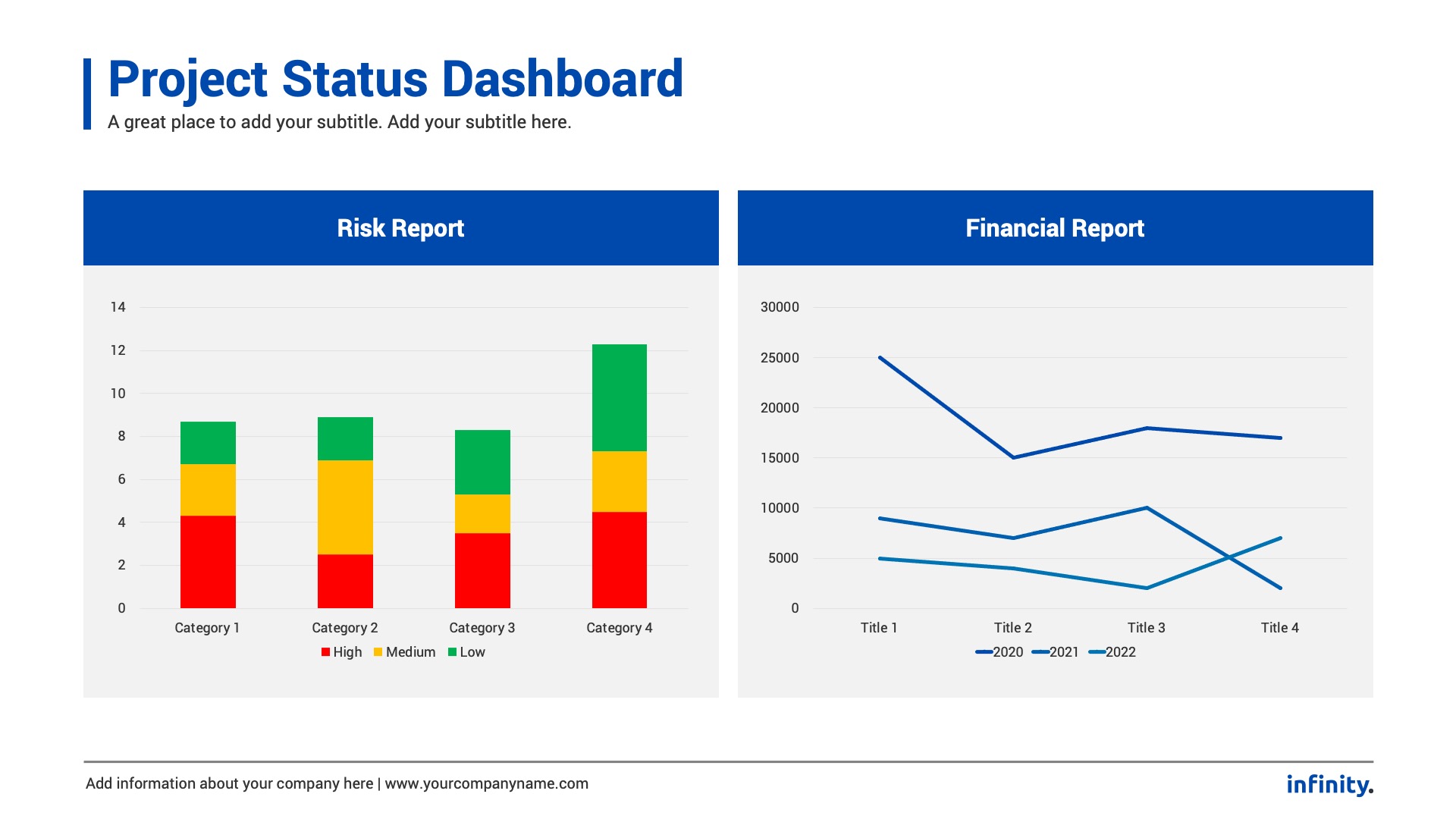 Project Status Dashboard
A great place to add your subtitle. Add your subtitle here.

Risk Report

14
12
10
8
6
4
2
0
Category 1 Category 2 Category 3 Category 4
High Medium Low

Financial Report

30000
25000
20000
15000
10000
5000
0
Title 1 Title 2 Title 3 Title 4
2020 2021 2022

Add information about your company here | www.yourcompanyname.com
infinity.